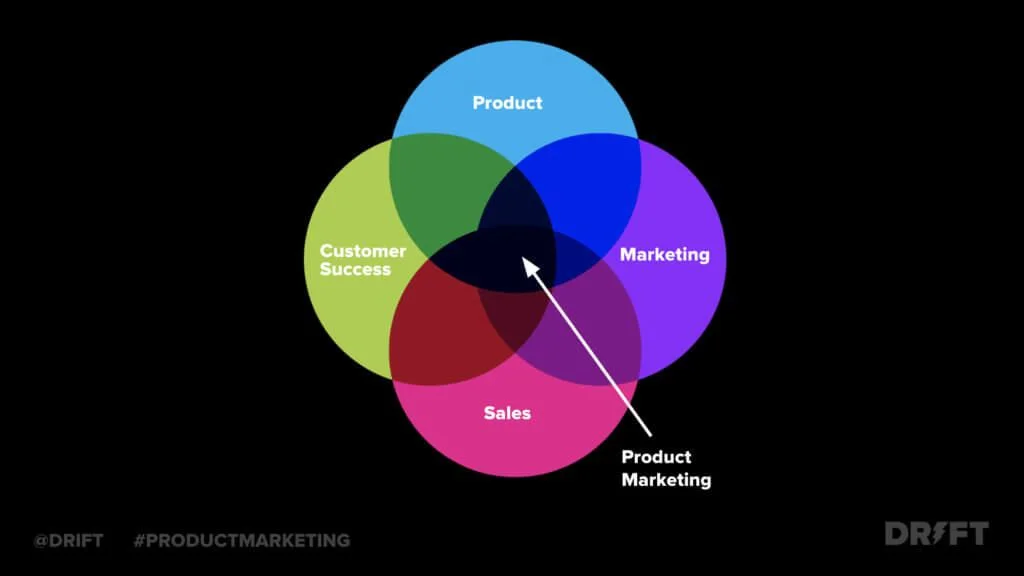 Product

Customer Success

Marketing

Sales

Product Marketing

@DRIFT #PRODUCTMARKETING

DRIFT